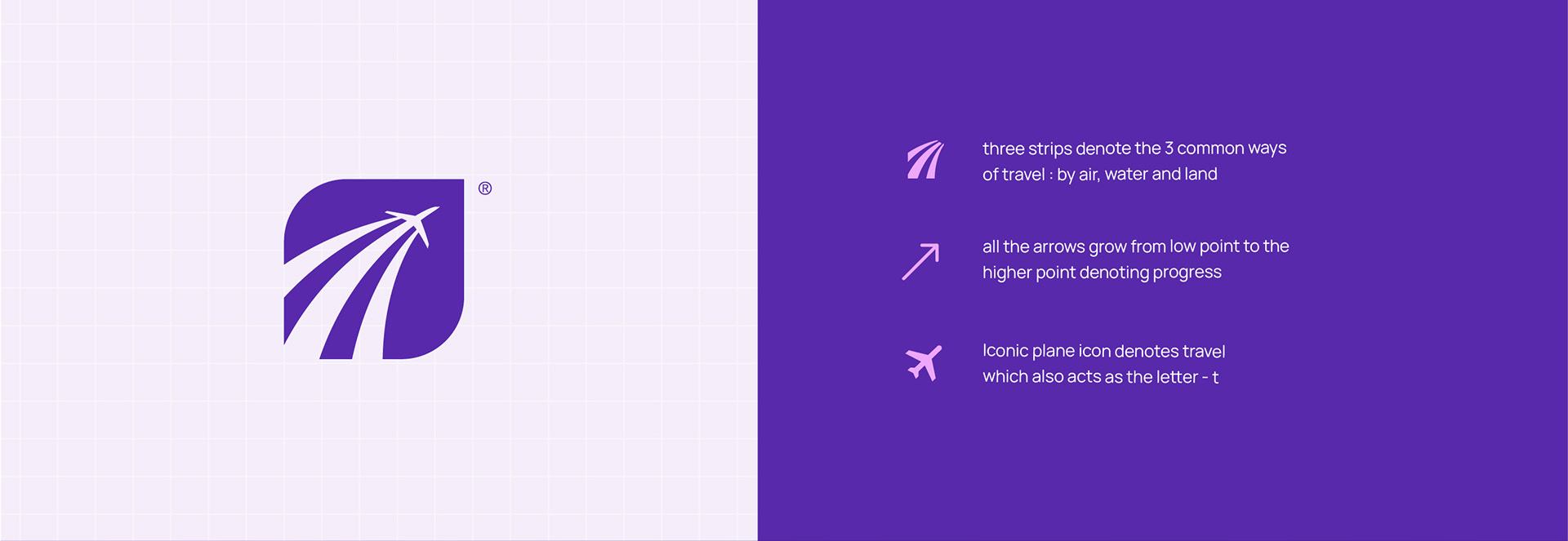 ®

three strips denote the 3 common ways of travel : by air, water and land

all the arrows grow from low point to the higher point denoting progress

Iconic plane icon denotes travel which also acts as the letter - t